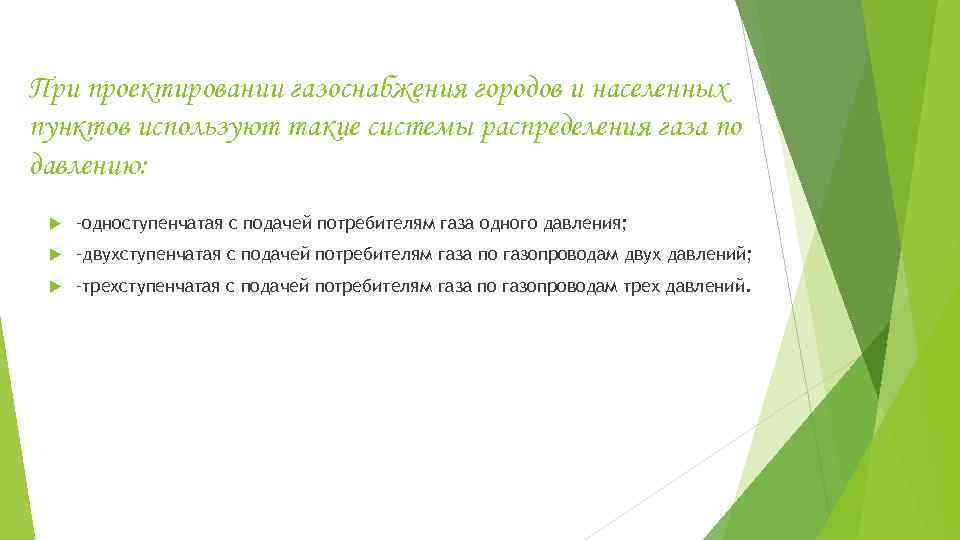 При проектировании газоснабжения городов и населенных пунктов используют такие системы распределения газа по давлению:

-одноступенчатая с подачей потребителям газа одного давления;

-двухступенчатая с подачей потребителям газа по газопроводам двух давлений;

-трехступенчатая с подачей потребителям газа по газопроводам трех давлений.